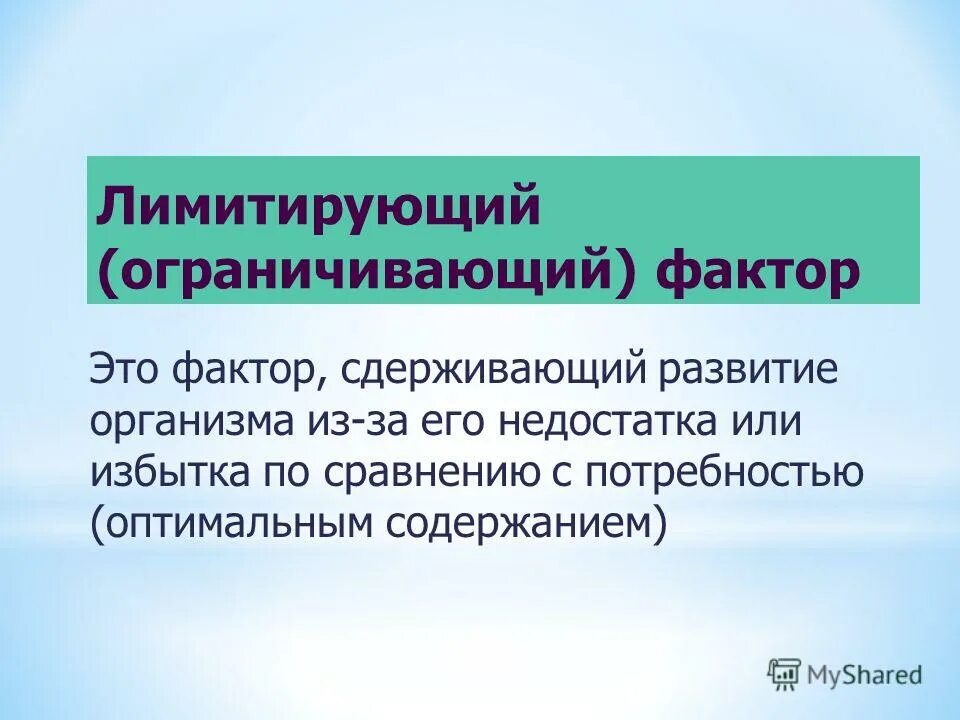 Лимитирующий (ограничивающий) фактор

Это фактор, сдерживающий развитие организма из-за его недостатка или избытка по сравнению с потребностью (оптимальным содержанием)

MyShared